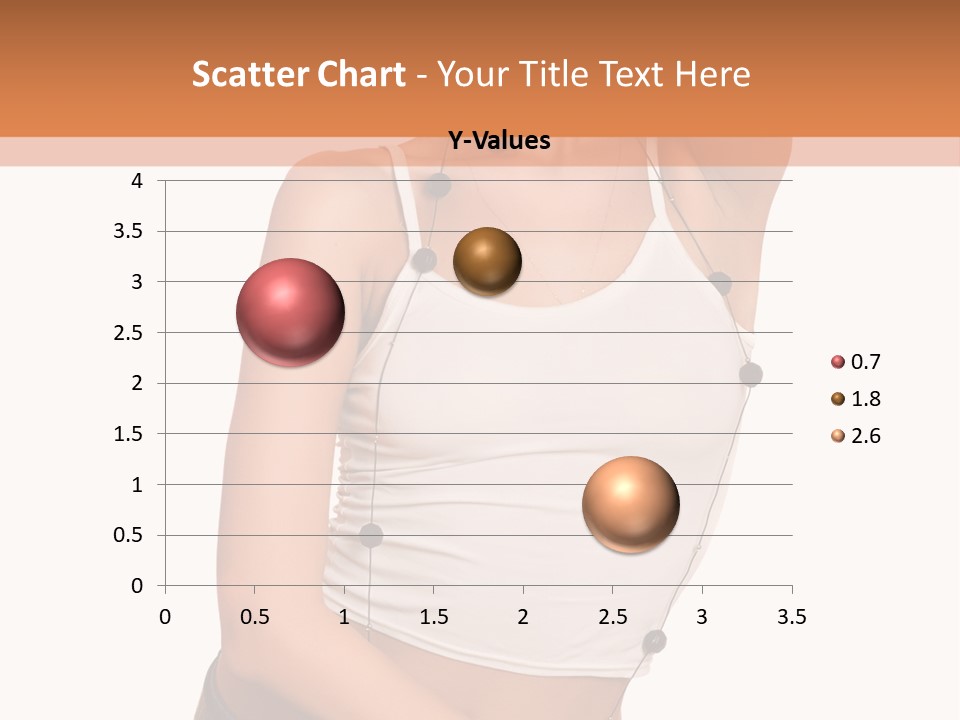 Scatter Chart - Your Title Text Here

Y-Values

4
3.5
3
2.5
2
1.5
1
0.5
0

0 0.5 1 1.5 2 2.5 3 3.5

0.7
1.8
2.6